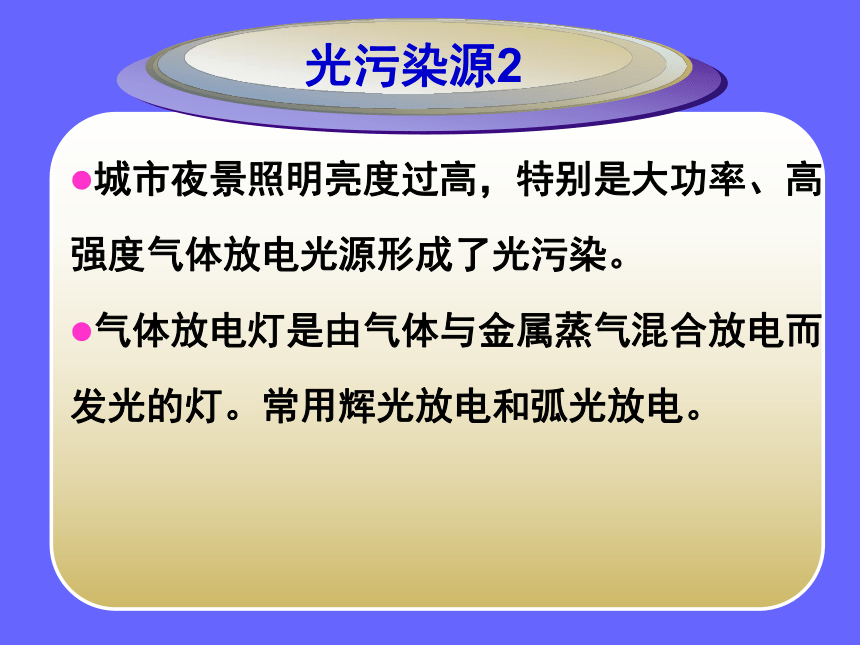 光污染源2

●城市夜景照明亮度过高，特别是大功率、高强度气体放电光源形成了光污染。

●气体放电灯是由气体与金属蒸气混合放电而发光的灯。常用辉光放电和弧光放电。